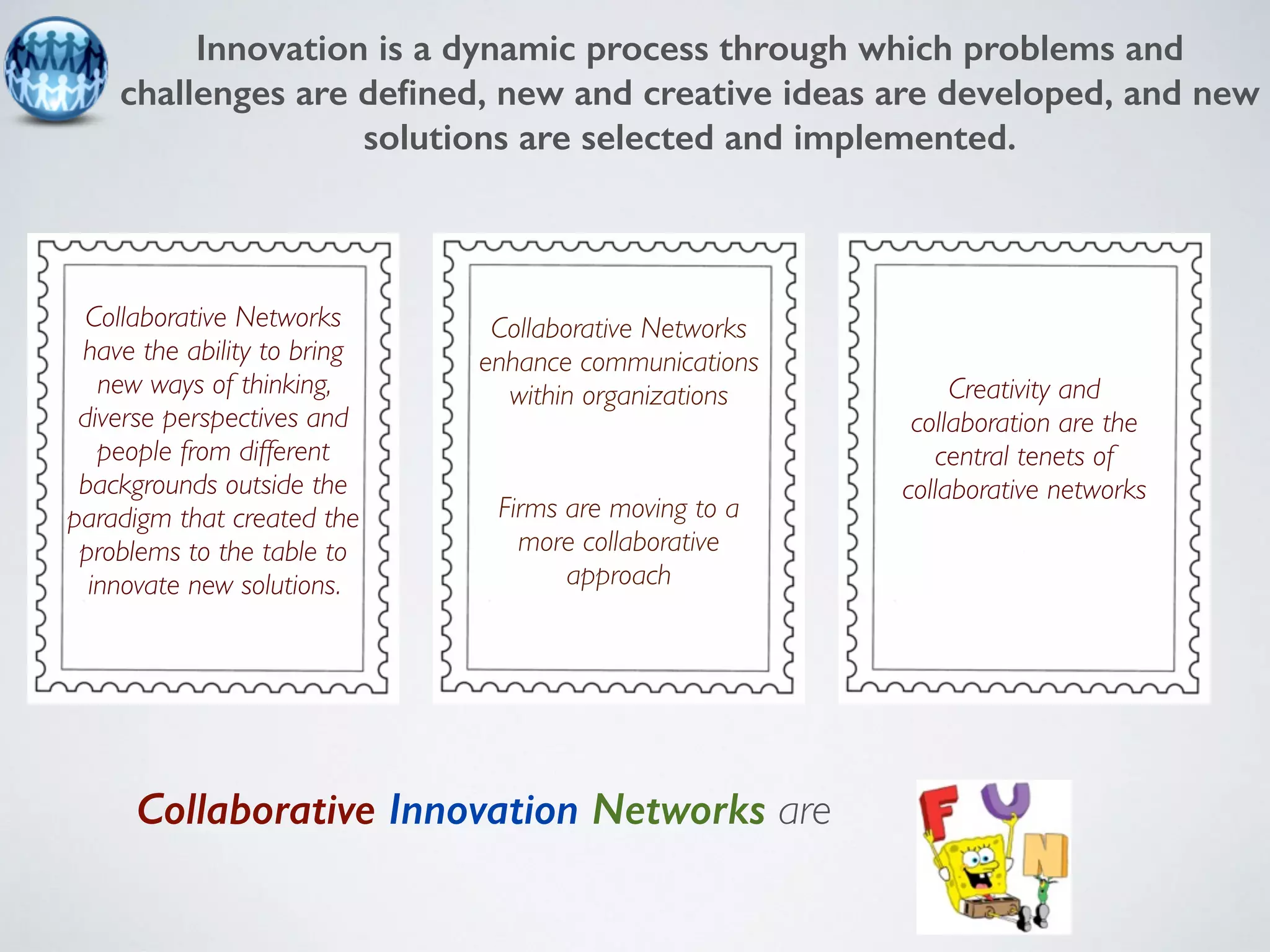 Innovation is a dynamic process through which problems and challenges are defined, new and creative ideas are developed, and new solutions are selected and implemented.

Collaborative Networks have the ability to bring new ways of thinking, diverse perspectives and people from different backgrounds outside the paradigm that created the problems to the table to innovate new solutions.

Collaborative Networks enhance communications within organizations

Firms are moving to a more collaborative approach

Creativity and collaboration are the central tenets of collaborative networks

Collaborative Innovation Networks are

FUN